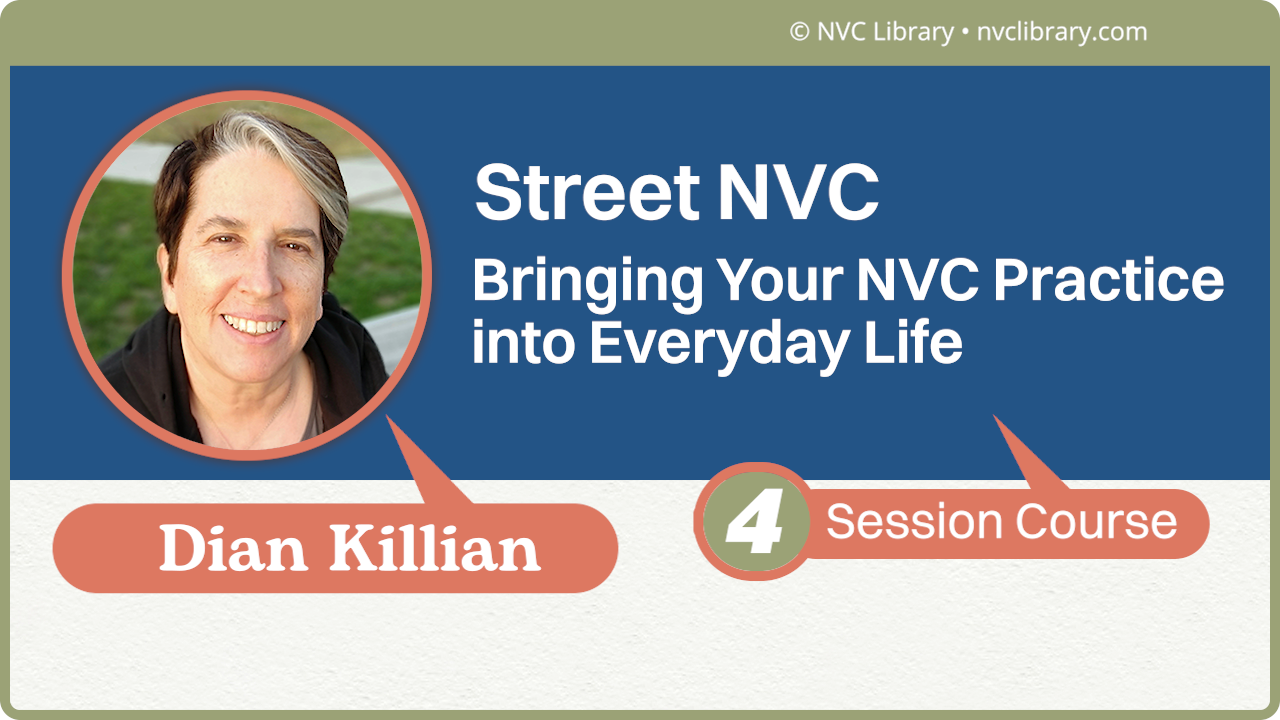 © NVC Library • nvclibrary.com

Street NVC

Bringing Your NVC Practice into Everyday Life

Dian Killian

4 Session Course